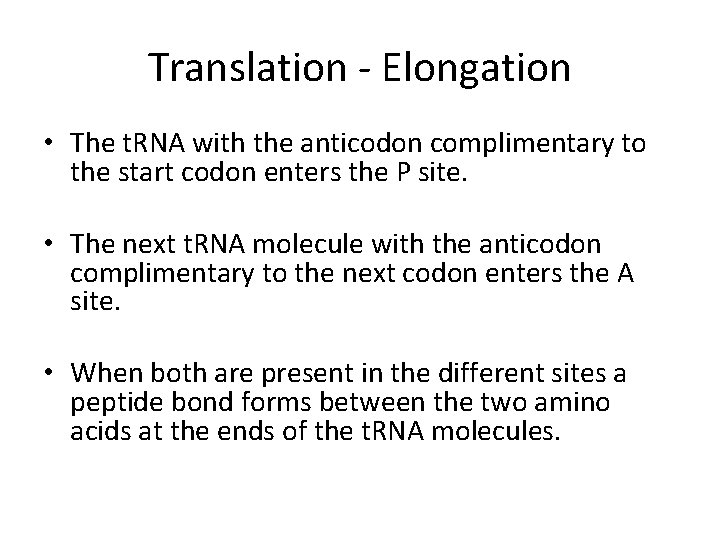 Translation - Elongation

• The tRNA with the anticodon complimentary to the start codon enters the P site.

• The next tRNA molecule with the anticodon complimentary to the next codon enters the A site.

• When both are present in the different sites a peptide bond forms between the two amino acids at the ends of the tRNA molecules.